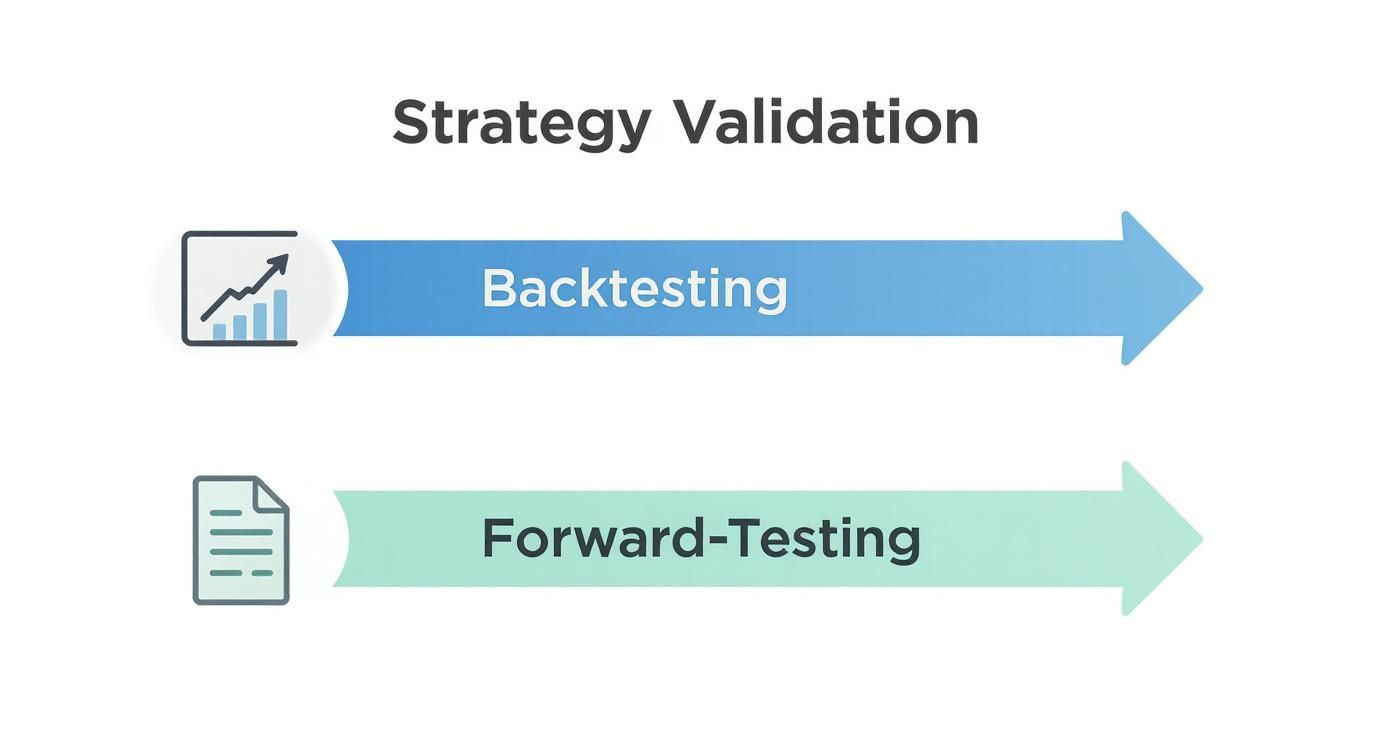 Strategy Validation

Backtesting

Forward-Testing